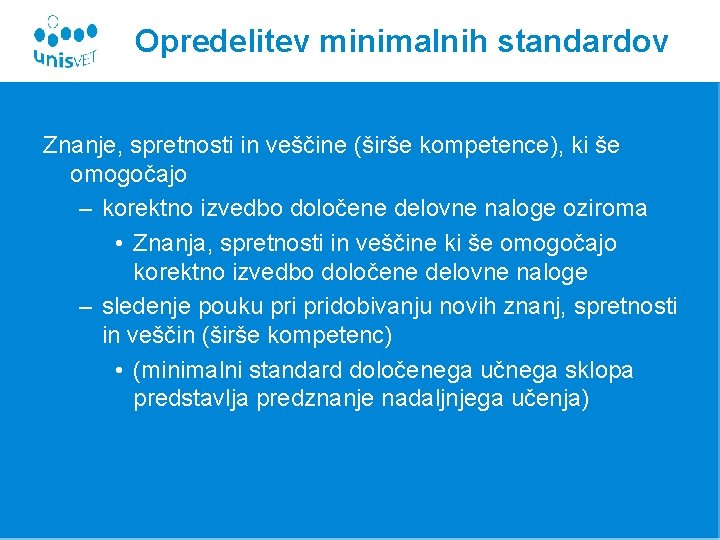 unisVET

Opredelitev minimalnih standardov

Znanje, spretnosti in veščine (širše kompetence), ki še omogočajo

– korektno izvedbo določene delovne naloge oziroma

• Znanja, spretnosti in veščine ki še omogočajo korektno izvedbo določene delovne naloge

– sledenje pouku pri pridobivanju novih znanj, spretnosti in veščin (širše kompetenc)

• (minimalni standard določenega učnega sklopa predstavlja predznanje nadaljnjega učenja)